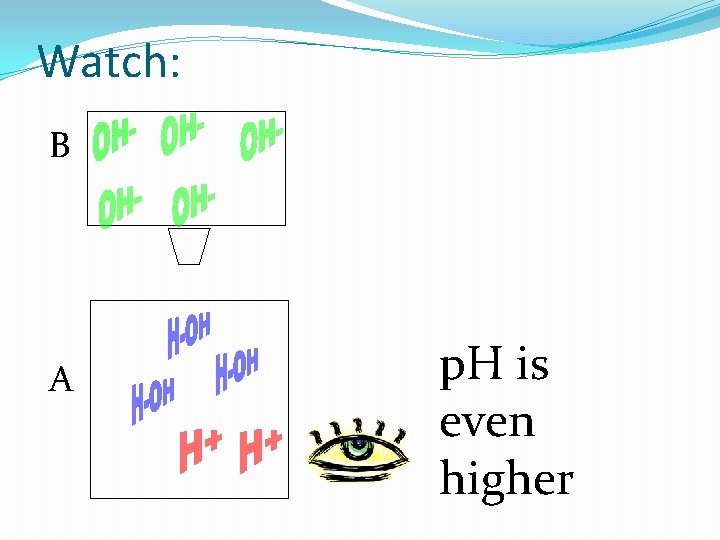 Watch:

B

OH- OH- OH-

OH- OH-

A

H-OH

H-OH H-OH

H+ H+

pH is even higher